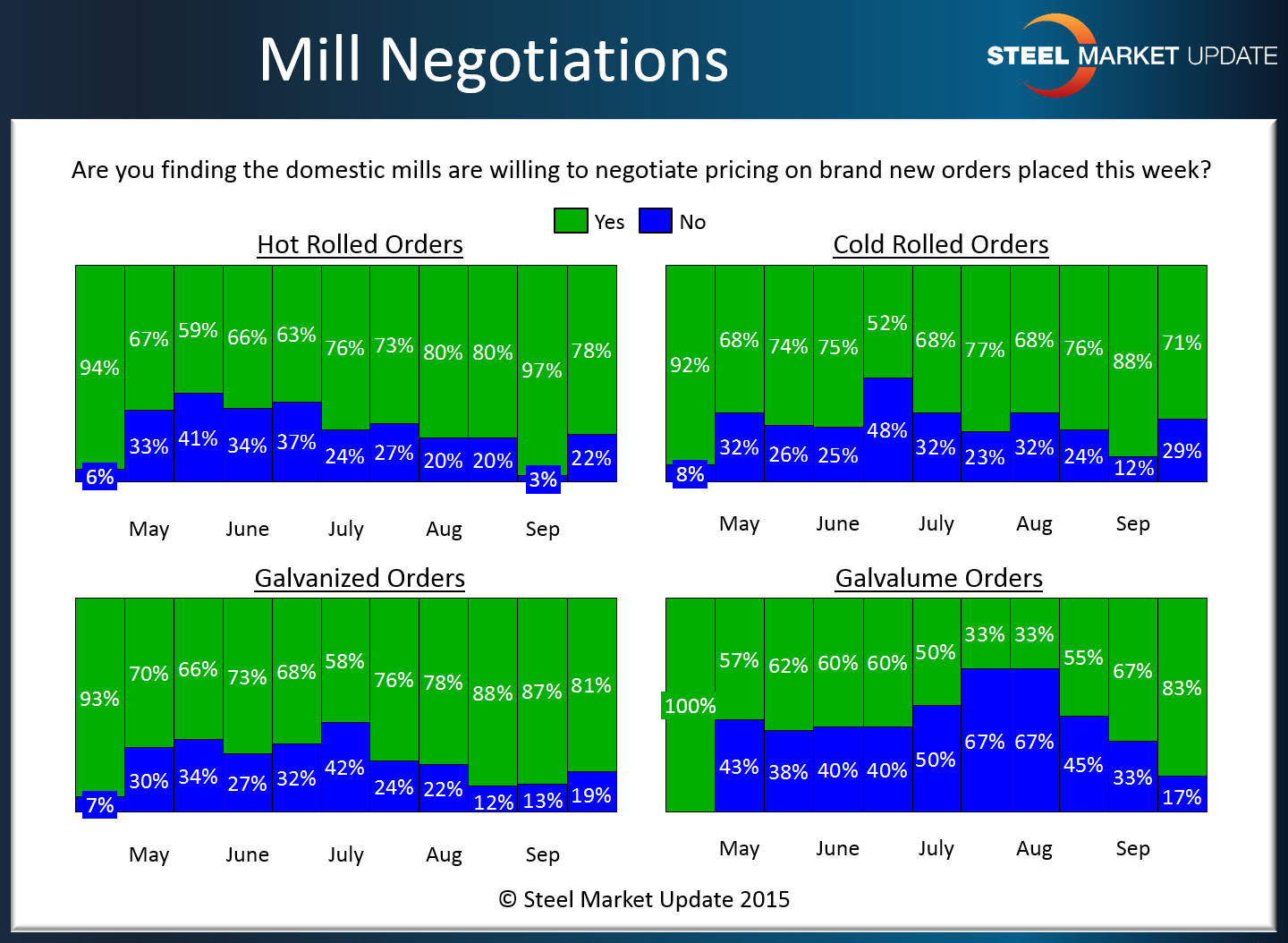 Mill Negotiations

STEEL MARKET UPDATE

Are you finding the domestic mills are willing to negotiate pricing on brand new orders placed this week?

Yes No

Hot Rolled Orders

94% 67% 59% 66% 63% 76% 73% 80% 80% 97% 78%

6% 33% 41% 34% 37% 24% 27% 20% 20% 3% 22%

May June July Aug Sep

Cold Rolled Orders

92% 68% 74% 75% 52% 68% 77% 68% 76% 88% 71%

8% 32% 26% 25% 48% 32% 23% 32% 24% 12% 29%

May June July Aug Sep

Galvanized Orders

93% 70% 66% 73% 68% 58% 76% 78% 88% 87% 81%

7% 30% 34% 27% 32% 42% 24% 22% 12% 13% 19%

May June July Aug Sep

Galvalume Orders

100% 57% 62% 60% 60% 50% 33% 33% 55% 67% 83%

43% 38% 40% 40% 50% 67% 67% 45% 33% 17%

May June July Aug Sep

© Steel Market Update 2015